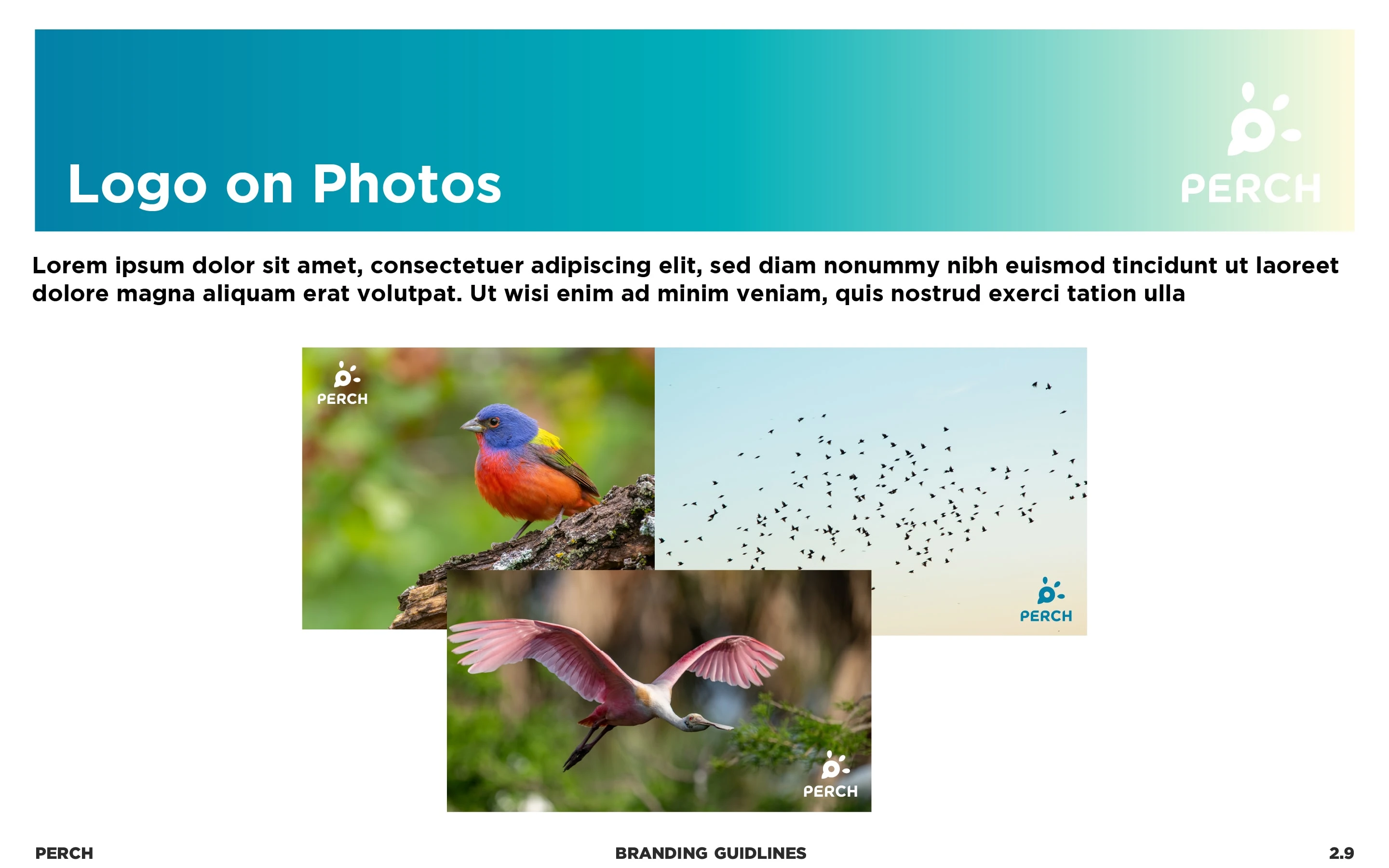 Logo on Photos

PERCH

Lorem ipsum dolor sit amet, consectetuer adipiscing elit, sed diam nonummy nibh euismod tincidunt ut laoreet dolore magna aliquam erat volutpat. Ut wisi enim ad minim veniam, quis nostrud exerci tation ulla

PERCH

PERCH

PERCH

PERCH BRANDING GUIDLINES 2.9